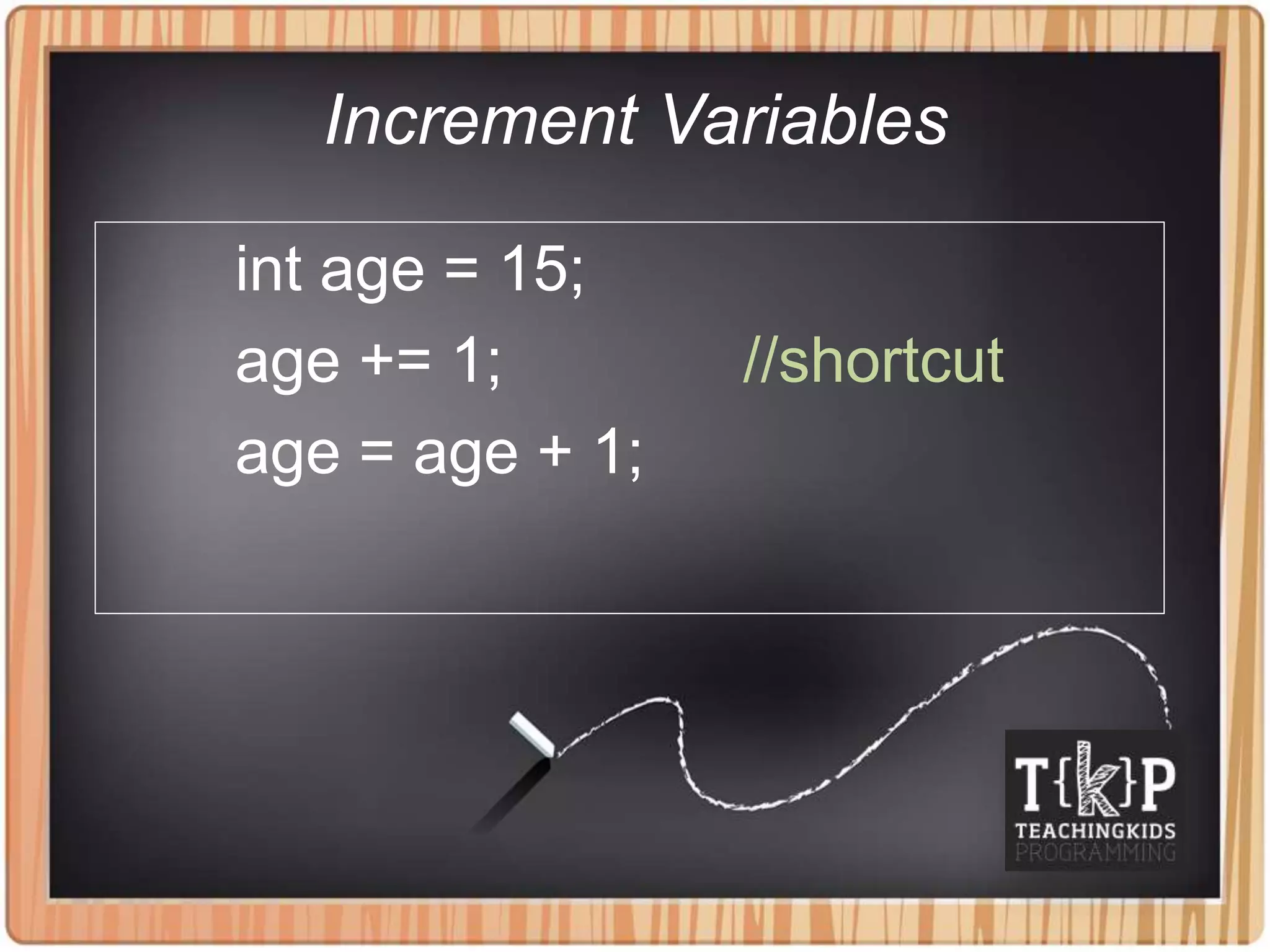 Increment Variables

int age = 15;
age += 1; //shortcut
age = age + 1;

T{k}P
TEACHINGKIDS
PROGRAMMING